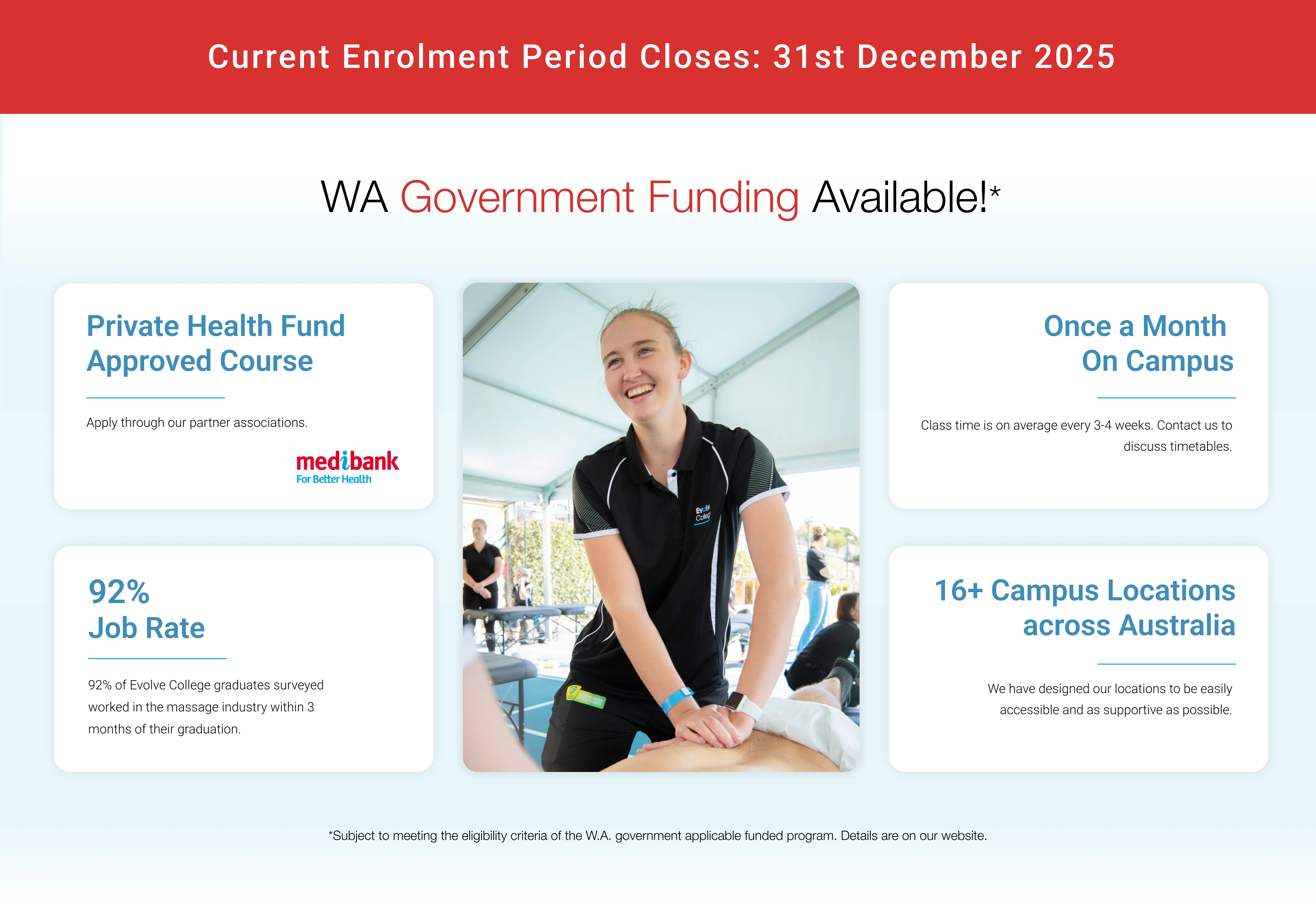 Current Enrolment Period Closes: 31st December 2025

WA Government Funding Available!*

Private Health Fund Approved Course

Apply through our partner associations.

medibank
For Better Health

92%
Job Rate

92% of Evolve College graduates surveyed worked in the massage industry within 3 months of their graduation.

Evolve College

Once a Month On Campus

Class time is on average every 3-4 weeks. Contact us to discuss timetables.

16+ Campus Locations across Australia

We have designed our locations to be easily accessible and as supportive as possible.

*Subject to meeting the eligibility criteria of the W.A. government applicable funded program. Details are on our website.